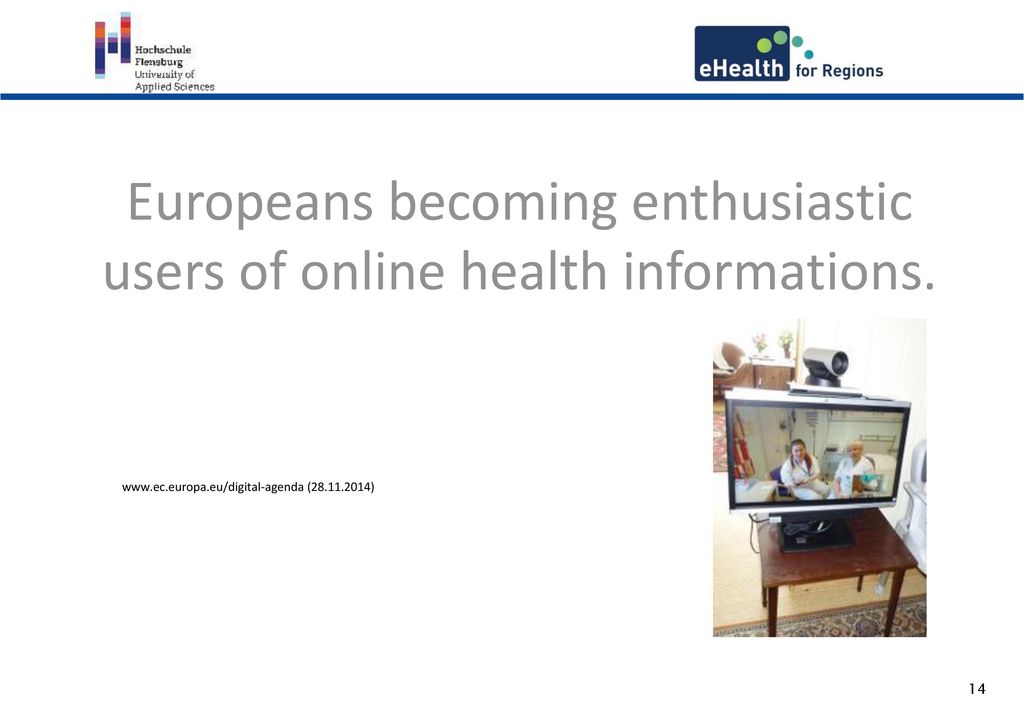 Hochschule Flensburg University of Applied Sciences

eHealth for Regions

Europeans becoming enthusiastic users of online health informations.

www.ec.europa.eu/digital-agenda (28.11.2014)

14